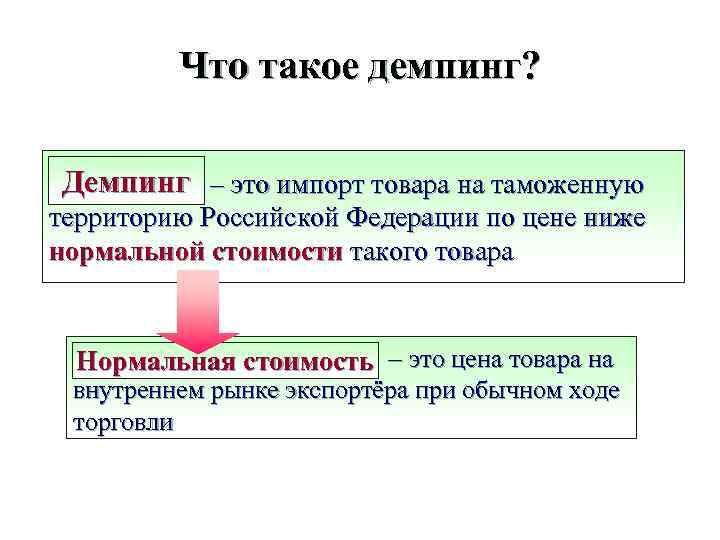 Что такое демпинг?

Демпинг – это импорт товара на таможенную территорию Российской Федерации по цене ниже нормальной стоимости такого товара

Нормальная стоимость – это цена товара на внутреннем рынке экспортёра при обычном ходе торговли